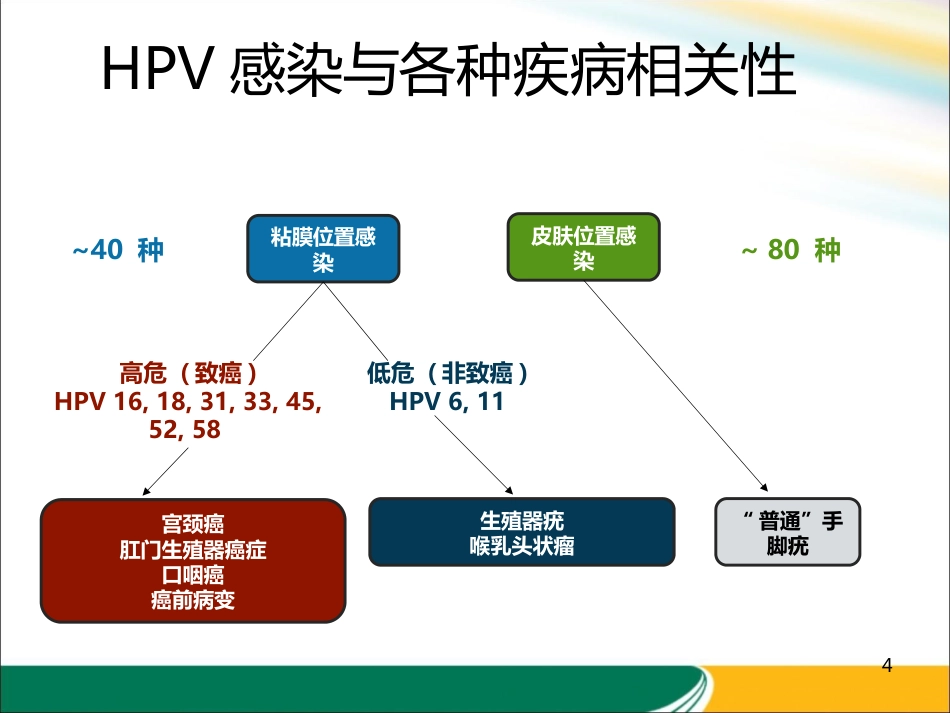 HPV 感染与各种疾病相关性

~40 种

粘膜位置感染

皮肤位置感染

~ 80 种

高危（致癌）
HPV 16, 18, 31, 33, 45, 52, 58

低危（非致癌）
HPV 6, 11

宫颈癌
肛门生殖器癌症
口咽癌
癌前病变

生殖器疣
喉乳头状瘤

“普通”手脚疣

4